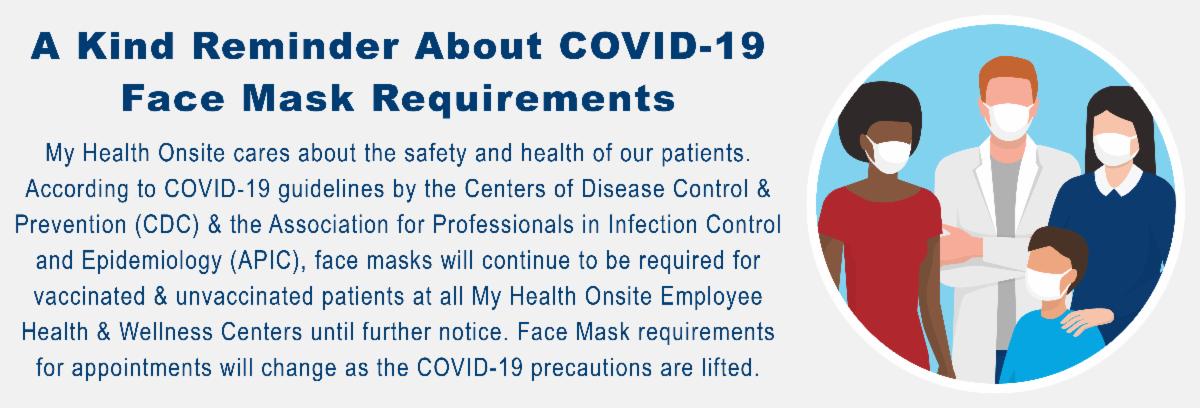 A Kind Reminder About COVID-19 Face Mask Requirements

My Health Onsite cares about the safety and health of our patients. According to COVID-19 guidelines by the Centers of Disease Control & Prevention (CDC) & the Association for Professionals in Infection Control and Epidemiology (APIC), face masks will continue to be required for vaccinated & unvaccinated patients at all My Health Onsite Employee Health & Wellness Centers until further notice. Face Mask requirements for appointments will change as the COVID-19 precautions are lifted.